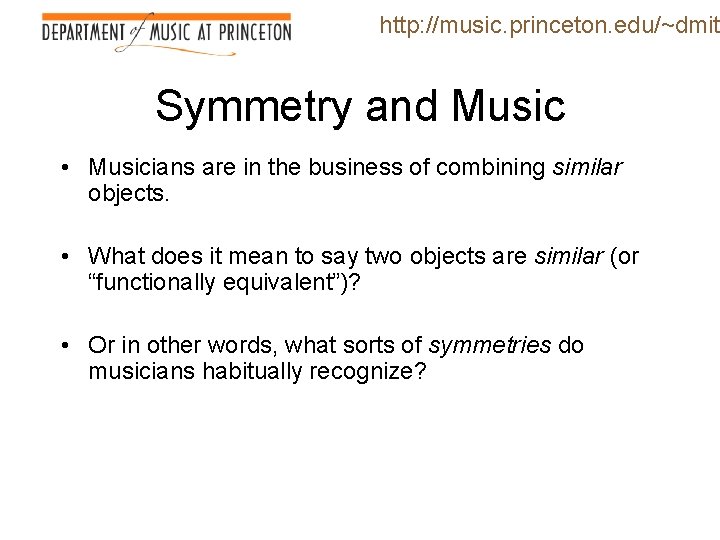 DEPARTMENT of MUSIC AT PRINCETON

http://music.princeton.edu/~dmit

Symmetry and Music

• Musicians are in the business of combining similar objects.

• What does it mean to say two objects are similar (or “functionally equivalent”)?

• Or in other words, what sorts of symmetries do musicians habitually recognize?